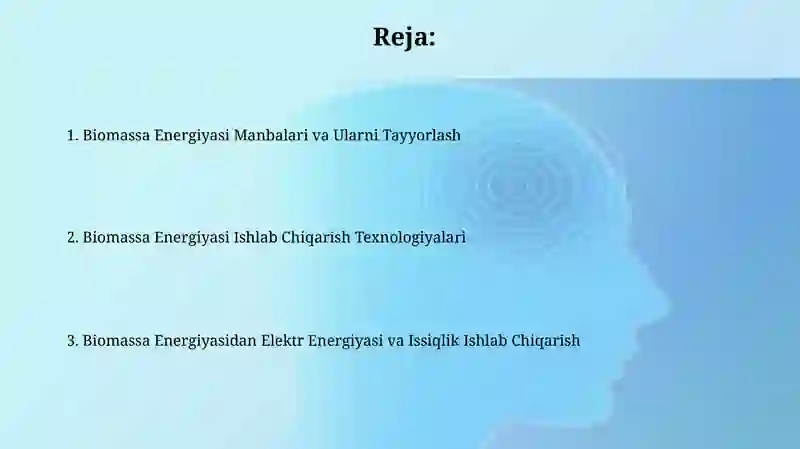 Reja:

1. Biomassa Energiyasi Manbalari va Ularni Tayyorlash

2. Biomassa Energiyasi Ishlab Chiqarish Texnologiyalari

3. Biomassa Energiyasidan Elektr Energiyasi va Issiqlik Ishlab Chiqarish